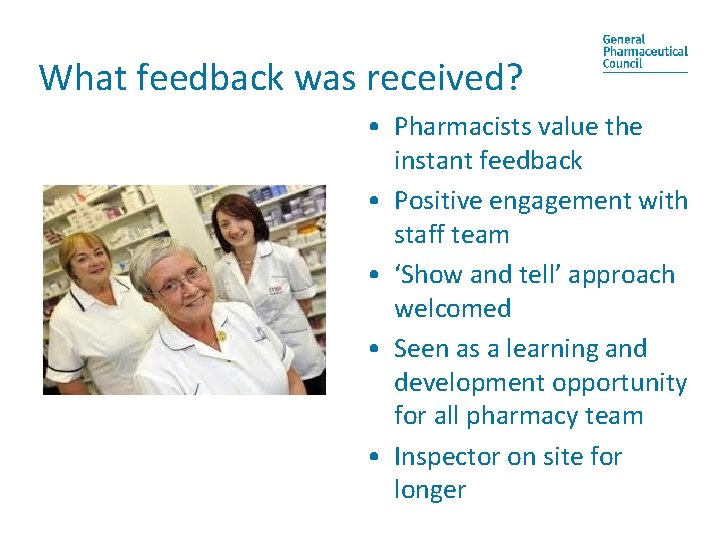 General Pharmaceutical Council

What feedback was received?

• Pharmacists value the instant feedback
• Positive engagement with staff team
• 'Show and tell' approach welcomed
• Seen as a learning and development opportunity for all pharmacy team
• Inspector on site for longer